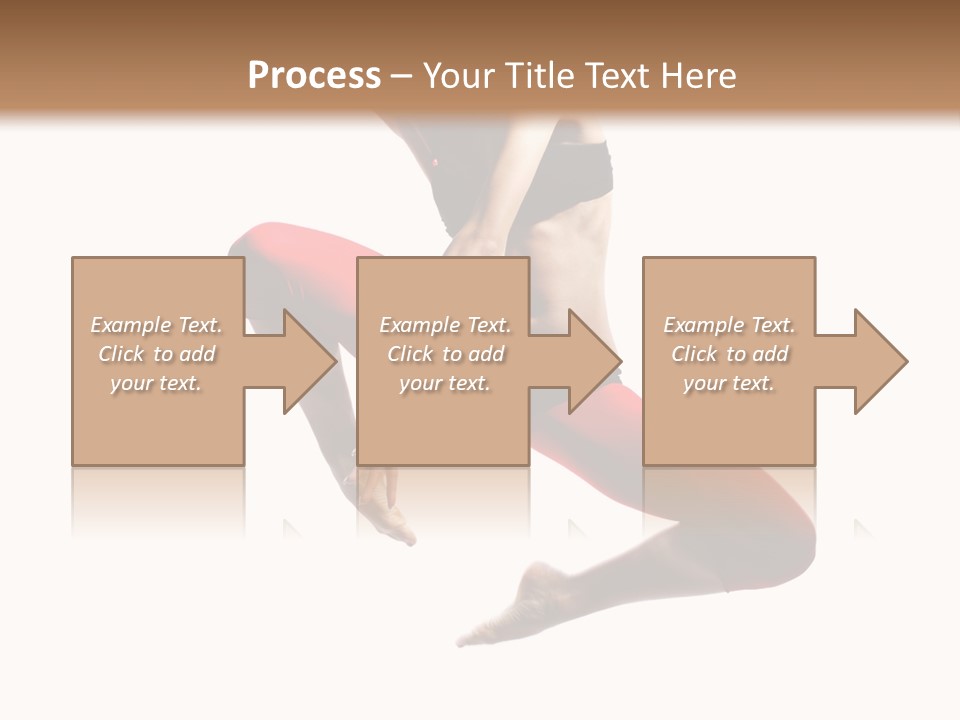 Process – Your Title Text Here

Example Text. Click to add your text.

Example Text. Click to add your text.

Example Text. Click to add your text.